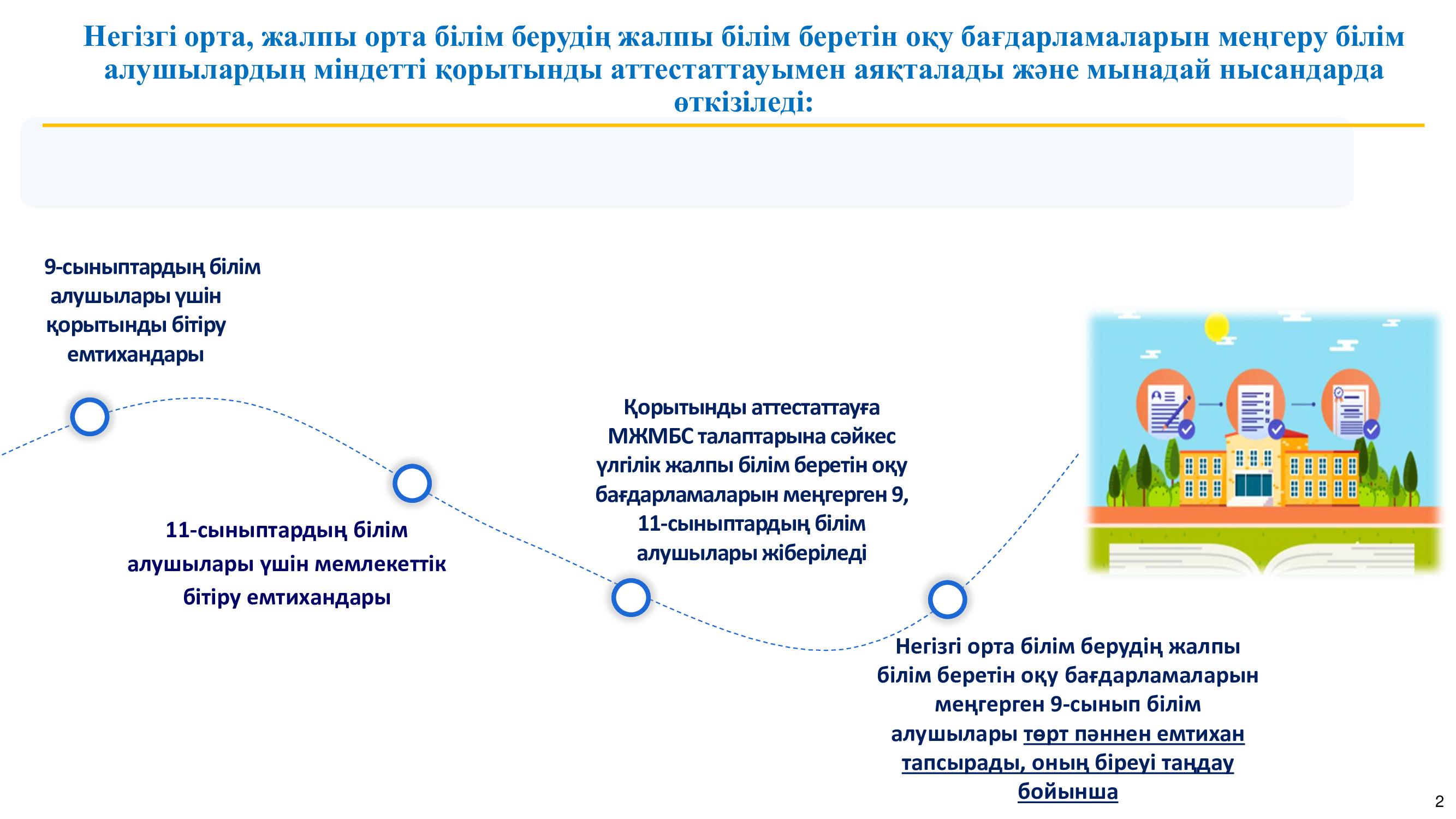 Негізгі орта, жалпы орта білім берудің жалпы білім беретін оқу бағдарламаларын меңгеру білім алушылардың міндетті қорытынды аттестаттауымен аяқталады және мынадай нысандарда өткізіледі:

9-сыныптардың білім алушылары үшін қорытынды бітіру емтихандары

11-сыныптардың білім алушылары үшін мемлекеттік бітіру емтихандары

Қорытынды аттестаттауға МЖМБС талаптарына сәйкес үлгілік жалпы білім беретін оқу бағдарламаларын меңгерген 9, 11-сыныптардың білім алушылары жіберіледі

Негізгі орта білім берудің жалпы білім беретін оқу бағдарламаларын меңгерген 9-сынып білім алушылары төрт пәннен емтихан тапсырады, оның біреуі таңдау бойынша

2